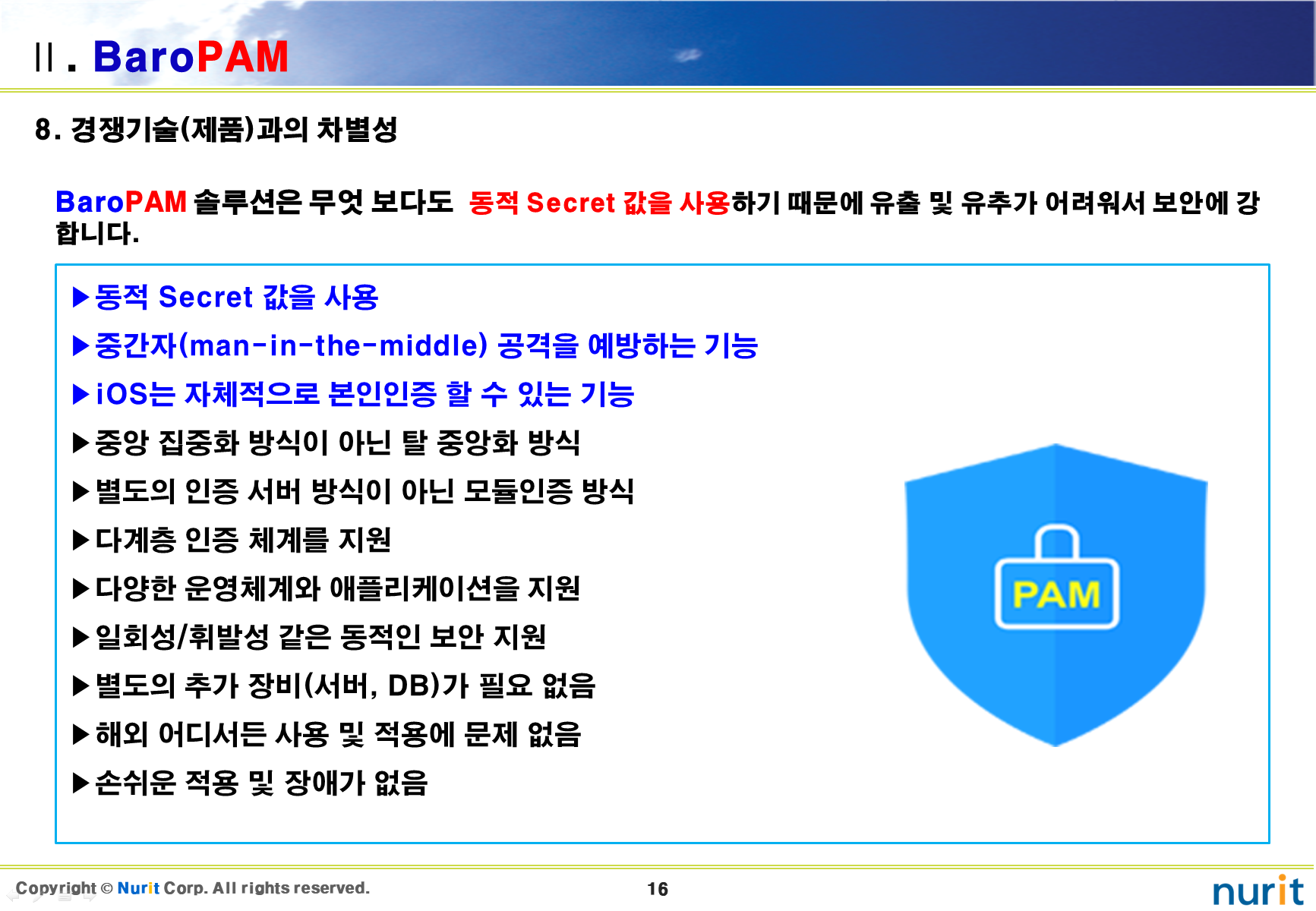 Ⅱ. BaroPAM

8. 경쟁기술(제품)과의 차별성

BaroPAM 솔루션은 무엇 보다도 동적 Secret 값을 사용하기 때문에 유출 및 유추가 어려워서 보안에 강합니다.

▶동적 Secret 값을 사용

▶중간자(man-in-the-middle) 공격을 예방하는 기능

▶iOS는 자체적으로 본인인증 할 수 있는 기능

▶중앙 집중화 방식이 아닌 탈 중앙화 방식

▶별도의 인증 서버 방식이 아닌 모듈인증 방식

▶다계층 인증 체계를 지원

▶다양한 운영체계와 애플리케이션을 지원

▶일회성/휘발성 같은 동적인 보안 지원

▶별도의 추가 장비(서버, DB)가 필요 없음

▶해외 어디서든 사용 및 적용에 문제 없음

▶손쉬운 적용 및 장애가 없음

PAM

Copyright © Nurit Corp. All rights reserved.

16

nurit